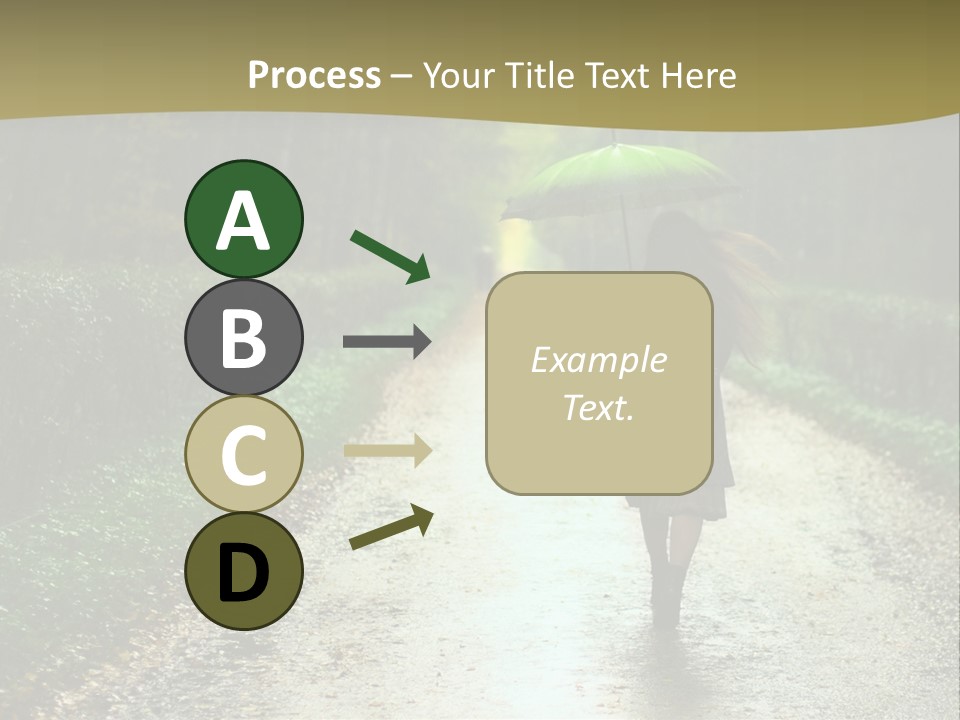 Process – Your Title Text Here

A

B

C

D

Example Text.